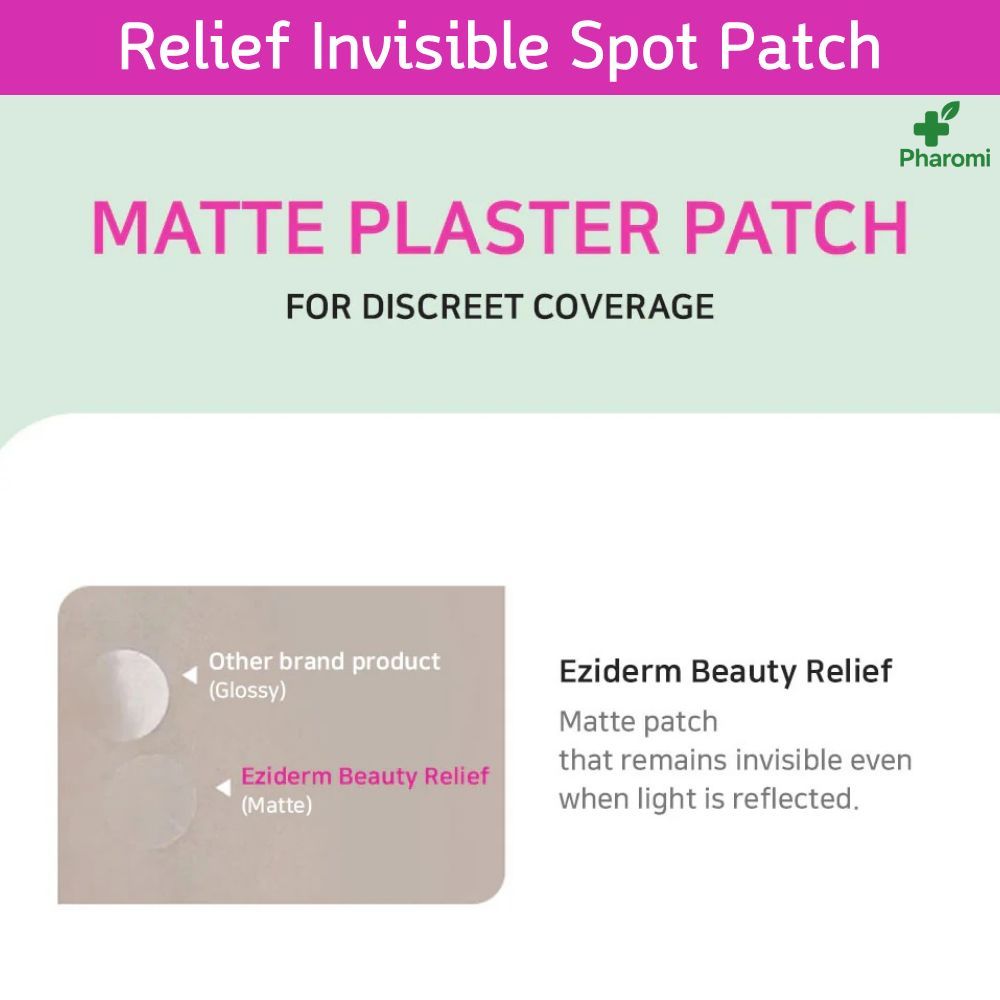 Relief Invisible Spot Patch

Pharomi

MATTE PLASTER PATCH

FOR DISCREET COVERAGE

Other brand product
(Glossy)

Eziderm Beauty Relief
(Matte)

Eziderm Beauty Relief

Matte patch
that remains invisible even when light is reflected.